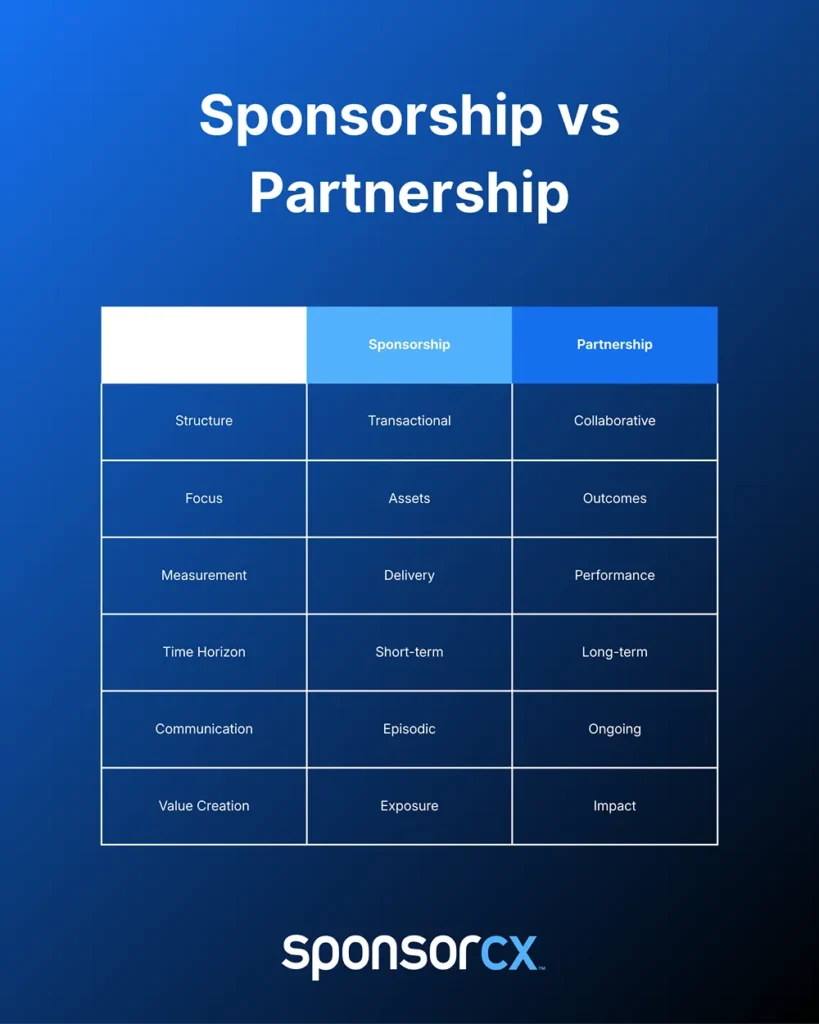 Sponsorship vs Partnership

| | Sponsorship | Partnership |
|---|---|---|
| Structure | Transactional | Collaborative |
| Focus | Assets | Outcomes |
| Measurement | Delivery | Performance |
| Time Horizon | Short-term | Long-term |
| Communication | Episodic | Ongoing |
| Value Creation | Exposure | Impact |

sponsorcx™